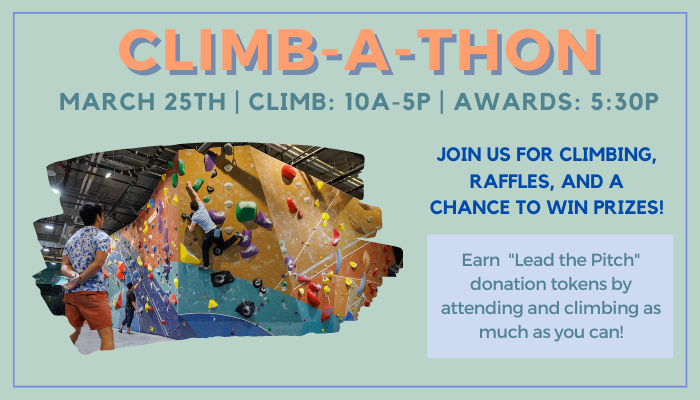 CLIMB-A-THON

MARCH 25TH | CLIMB: 10A-5P | AWARDS: 5:30P

JOIN US FOR CLIMBING, RAFFLES, AND A CHANCE TO WIN PRIZES!

Earn "Lead the Pitch" donation tokens by attending and climbing as much as you can!